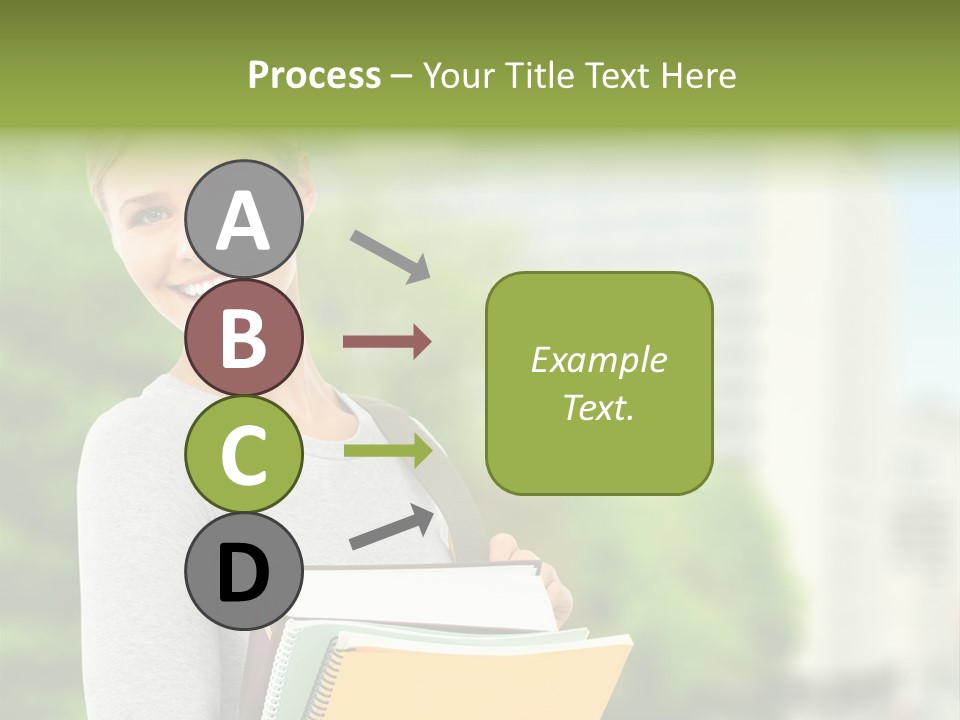 Process – Your Title Text Here

A

B

C

D

Example Text.